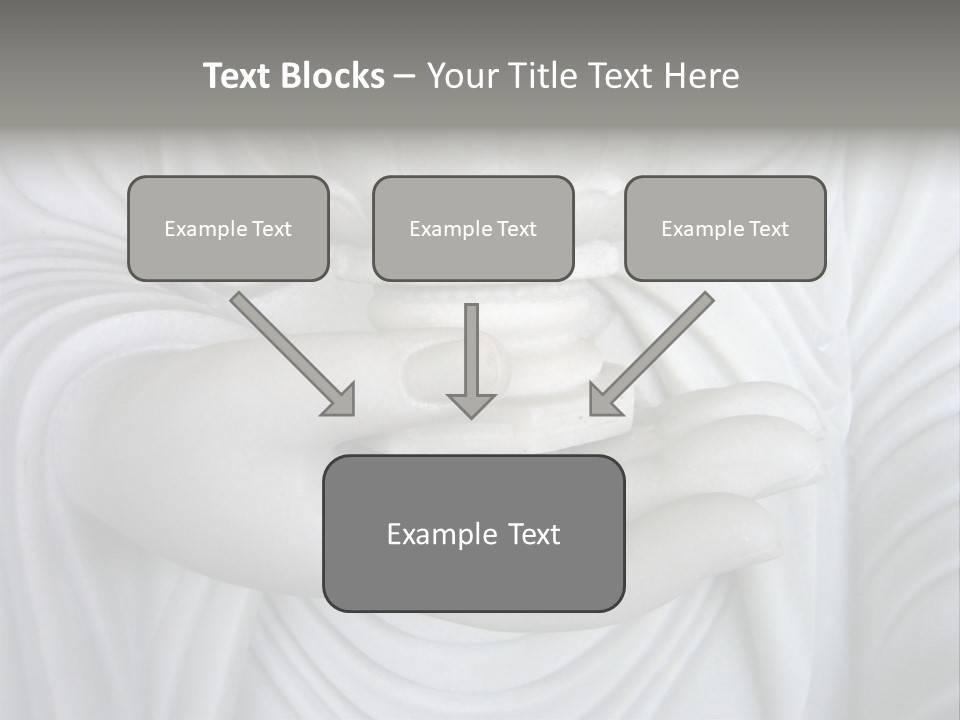 Text Blocks – Your Title Text Here

Example Text

Example Text

Example Text

Example Text